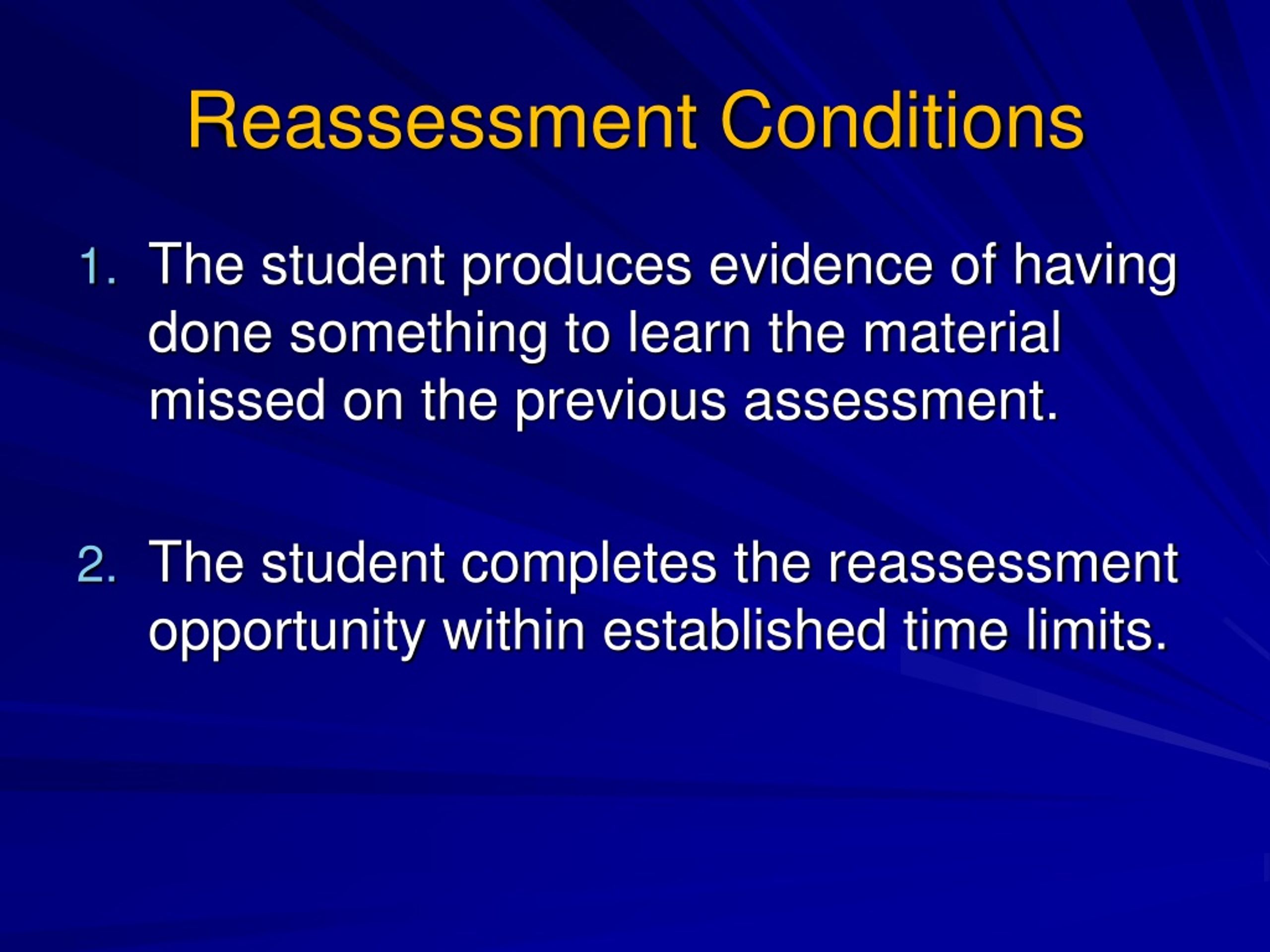 Reassessment Conditions

1. The student produces evidence of having done something to learn the material missed on the previous assessment.

2. The student completes the reassessment opportunity within established time limits.